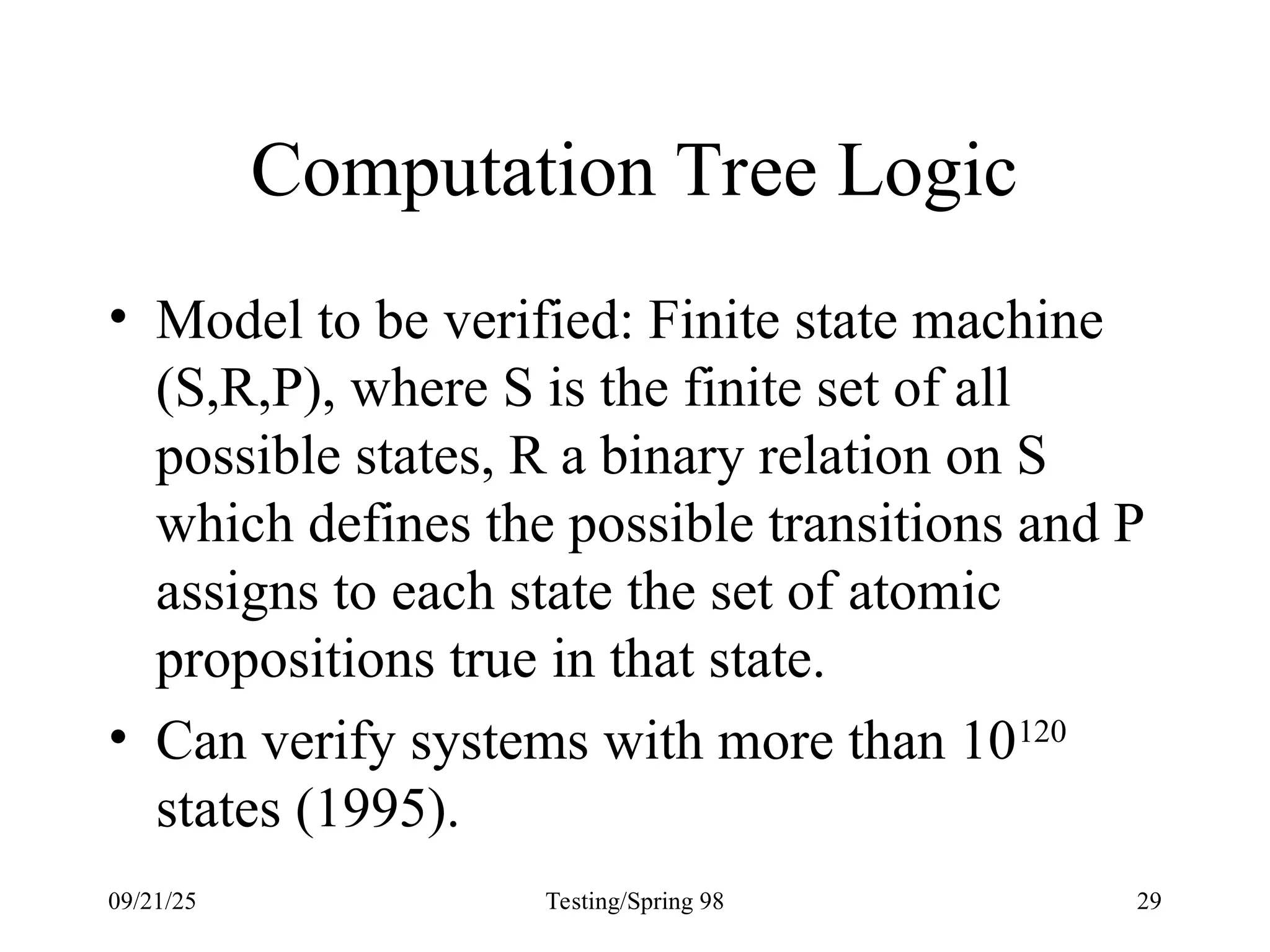 Computation Tree Logic

• Model to be verified: Finite state machine (S,R,P), where S is the finite set of all possible states, R a binary relation on S which defines the possible transitions and P assigns to each state the set of atomic propositions true in that state.

• Can verify systems with more than $10^{120}$ states (1995).

09/21/25

Testing/Spring 98

29